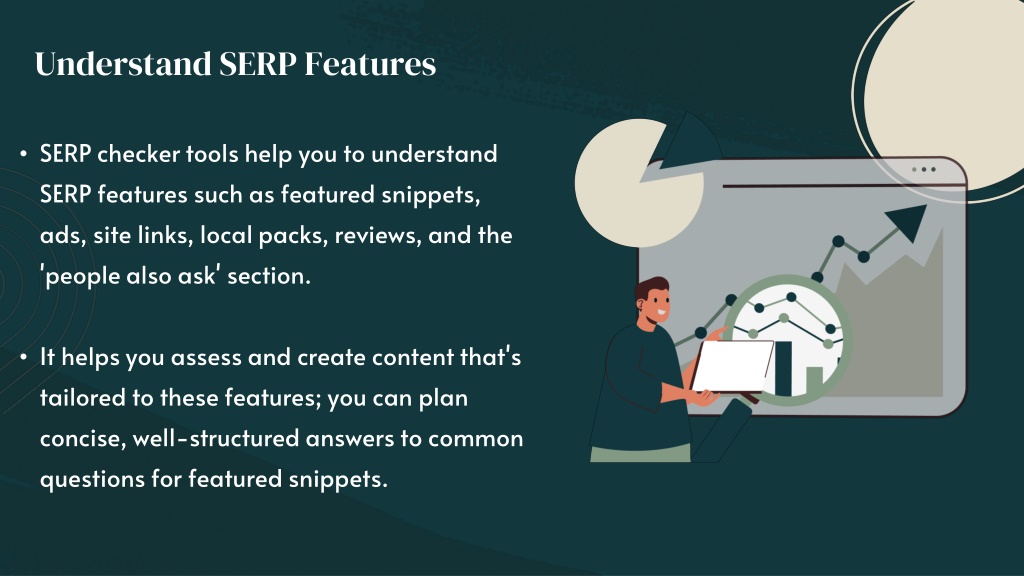 Understand SERP Features

• SERP checker tools help you to understand SERP features such as featured snippets, ads, site links, local packs, reviews, and the 'people also ask' section.

• It helps you assess and create content that's tailored to these features; you can plan concise, well-structured answers to common questions for featured snippets.